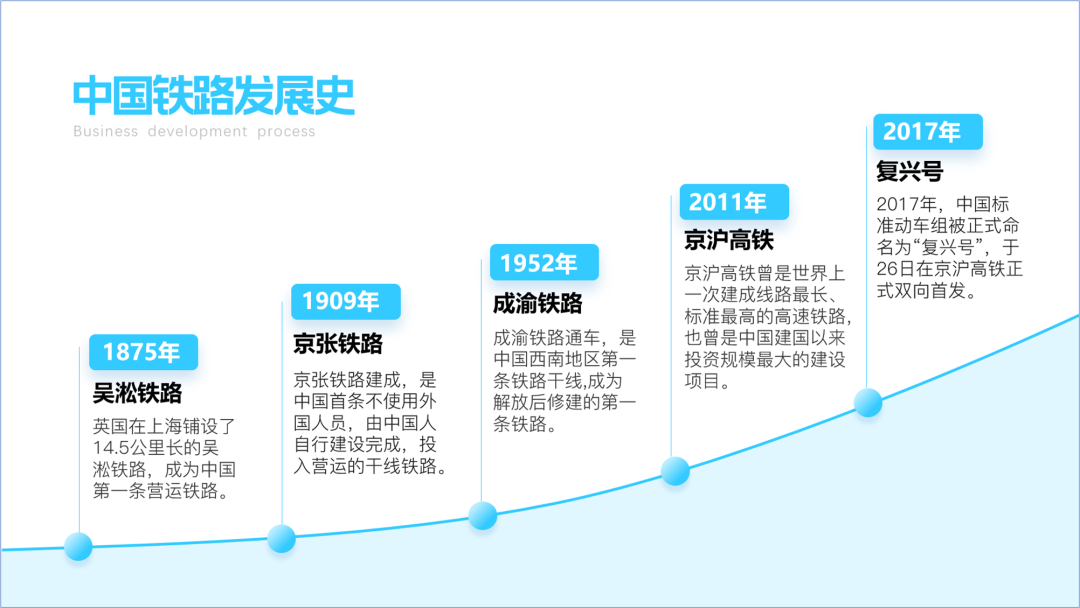 中国铁路发展史
Business development process

1875年
吴淞铁路
英国在上海铺设了14.5公里长的吴淞铁路，成为中国第一条营运铁路。

1909年
京张铁路
京张铁路建成，是中国首条不使用外国人员，由中国人自行建设完成，投入营运的干线铁路。

1952年
成渝铁路
成渝铁路通车，是中国西南地区第一条铁路干线,成为解放后修建的第一条铁路。

2011年
京沪高铁
京沪高铁曾是世界上一次建成线路最长、标准最高的高速铁路,也曾是中国建国以来投资规模最大的建设项目。

2017年
复兴号
2017年，中国标准动车组被正式命名为“复兴号”，于26日在京沪高铁正式双向首发。